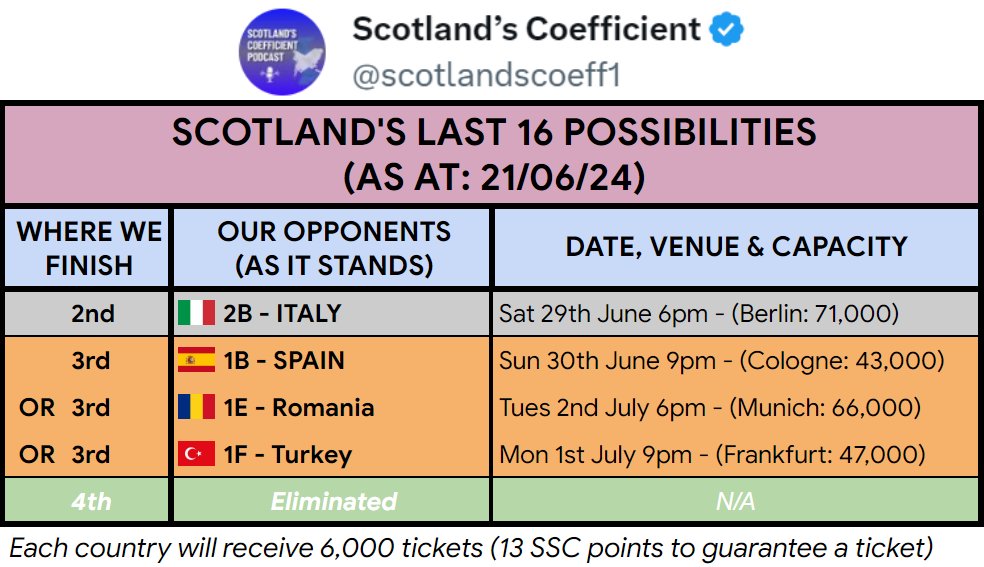 SCOTLAND'S COEFFICIENT PODCAST

Scotland's Coefficient
@scotlandscoeff1

SCOTLAND'S LAST 16 POSSIBILITIES (AS AT: 21/06/24)

| WHERE WE FINISH | OUR OPPONENTS (AS IT STANDS) | DATE, VENUE & CAPACITY |
|---|---|---|
| 2nd | 2B - ITALY | Sat 29th June 6pm - (Berlin: 71,000) |
| 3rd | 1B - SPAIN | Sun 30th June 9pm - (Cologne: 43,000) |
| OR 3rd | 1E - Romania | Tues 2nd July 6pm - (Munich: 66,000) |
| OR 3rd | 1F - Turkey | Mon 1st July 9pm - (Frankfurt: 47,000) |
| 4th | Eliminated | N/A |

Each country will receive 6,000 tickets (13 SSC points to guarantee a ticket)